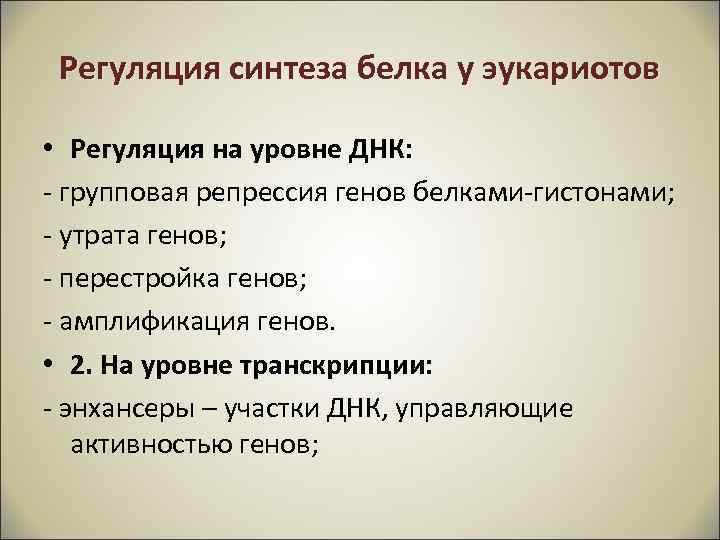 Регуляция синтеза белка у эукариотов

• Регуляция на уровне ДНК:
- групповая репрессия генов белками-гистонами;
- утрата генов;
- перестройка генов;
- амплификация генов.
• 2. На уровне транскрипции:
- энхансеры – участки ДНК, управляющие активностью генов;